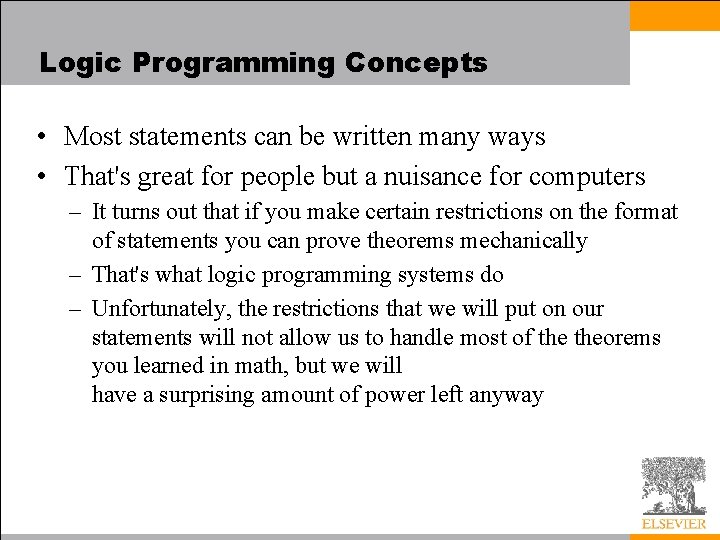 Logic Programming Concepts

• Most statements can be written many ways

• That's great for people but a nuisance for computers

– It turns out that if you make certain restrictions on the format of statements you can prove theorems mechanically

– That's what logic programming systems do

– Unfortunately, the restrictions that we will put on our statements will not allow us to handle most of the theorems you learned in math, but we will have a surprising amount of power left anyway

ELSEVIER